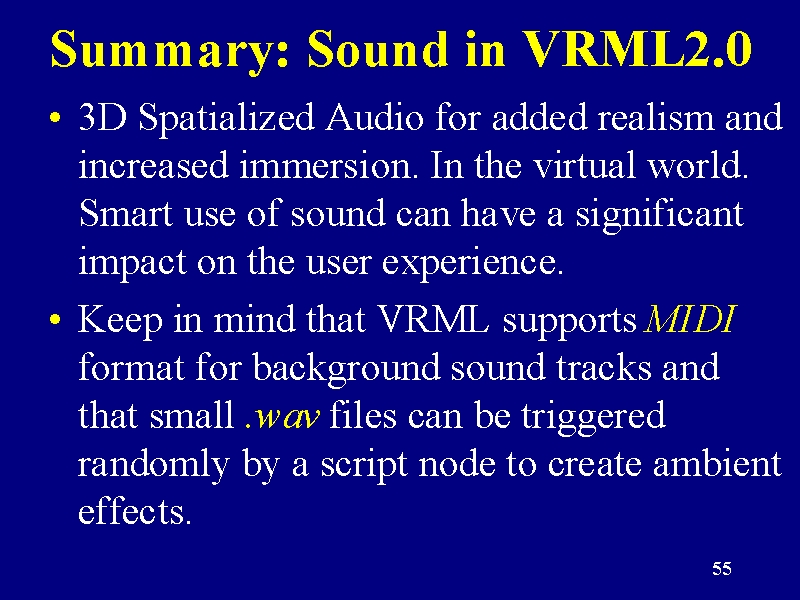 Summary: Sound in VRML2.0

• 3D Spatialized Audio for added realism and increased immersion. In the virtual world. Smart use of sound can have a significant impact on the user experience.

• Keep in mind that VRML supports MIDI format for background sound tracks and that small .wav files can be triggered randomly by a script node to create ambient effects.

55